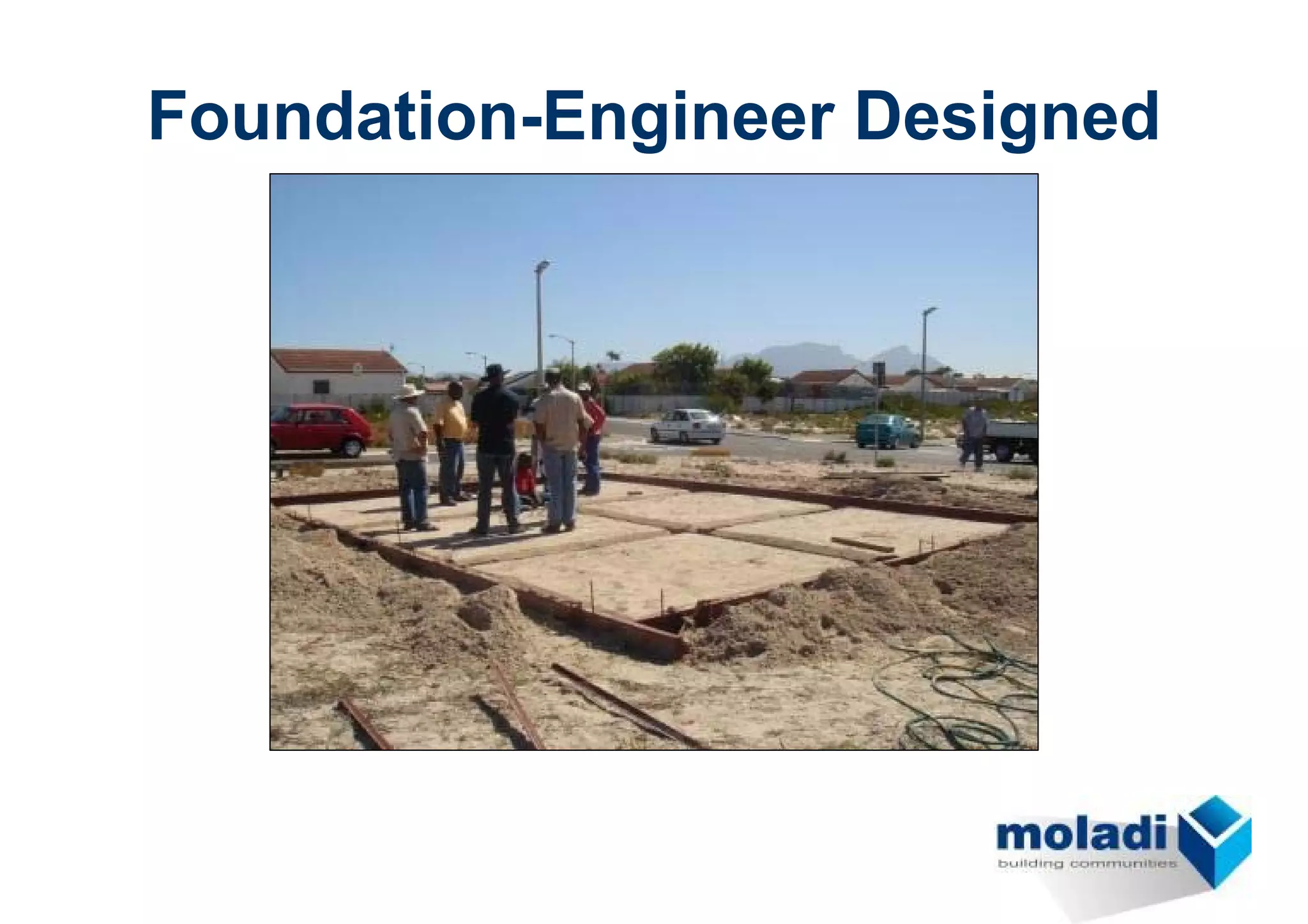 Foundation-Engineer Designed

moladi
building communities